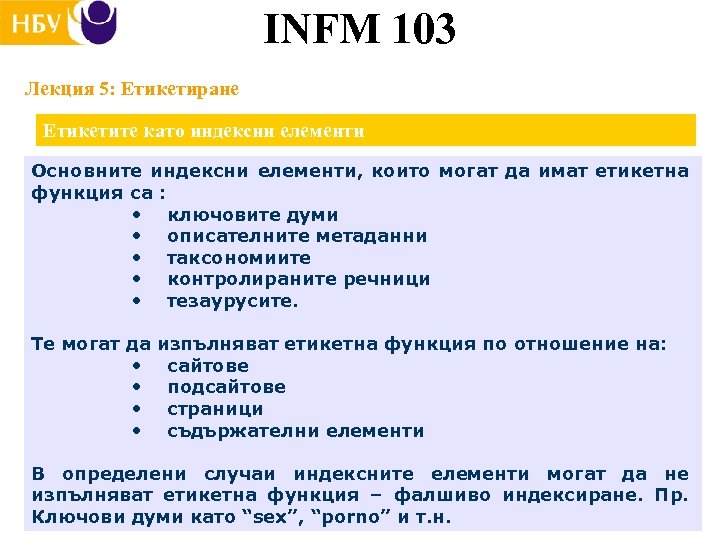 НБУ

INFM 103

Лекция 5: Етикетиране

Етикетите като индексни елементи

Основните индексни елементи, които могат да имат етикетна функция са :
• ключовите думи
• описателните метаданни
• таксономиите
• контролираните речници
• тезаурусите.

Те могат да изпълняват етикетна функция по отношение на:
• сайтове
• подсайтове
• страници
• съдържателни елементи

В определени случаи индексните елементи могат да не изпълняват етикетна функция – фалшиво индексиране. Пр. Ключови думи като “sex”, “porno” и т.н.